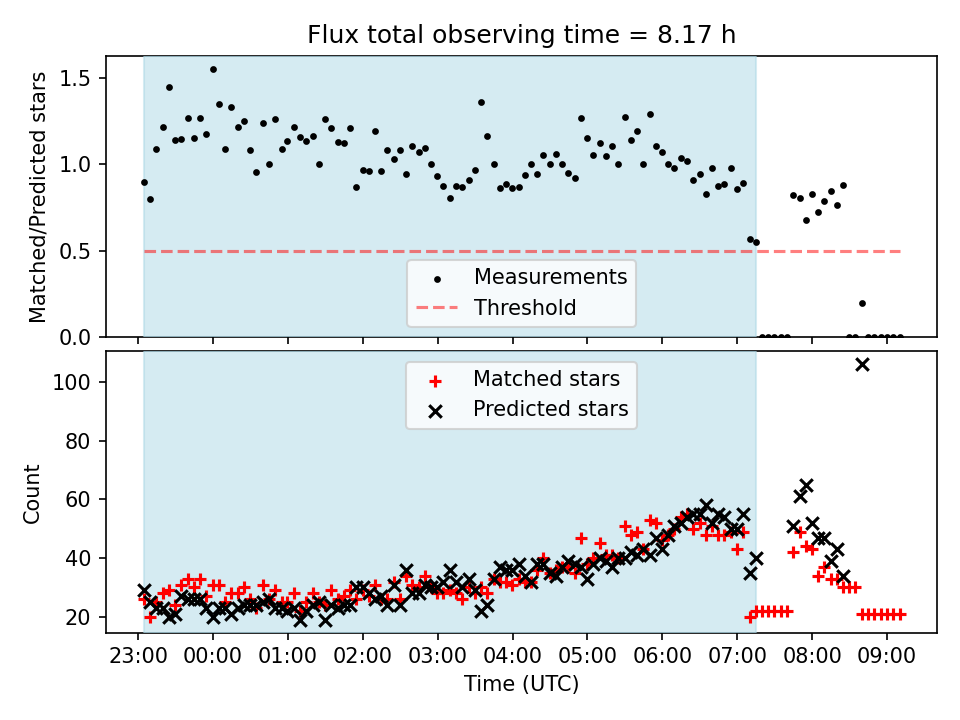 Flux total observing time = 8.17 h

Matched/Predicted stars

1.5
1.0
0.5
0.0

Measurements
Threshold

Matched stars
Predicted stars

Count

100
80
60
40
20

23:00 00:00 01:00 02:00 03:00 04:00 05:00 06:00 07:00 08:00 09:00

Time (UTC)